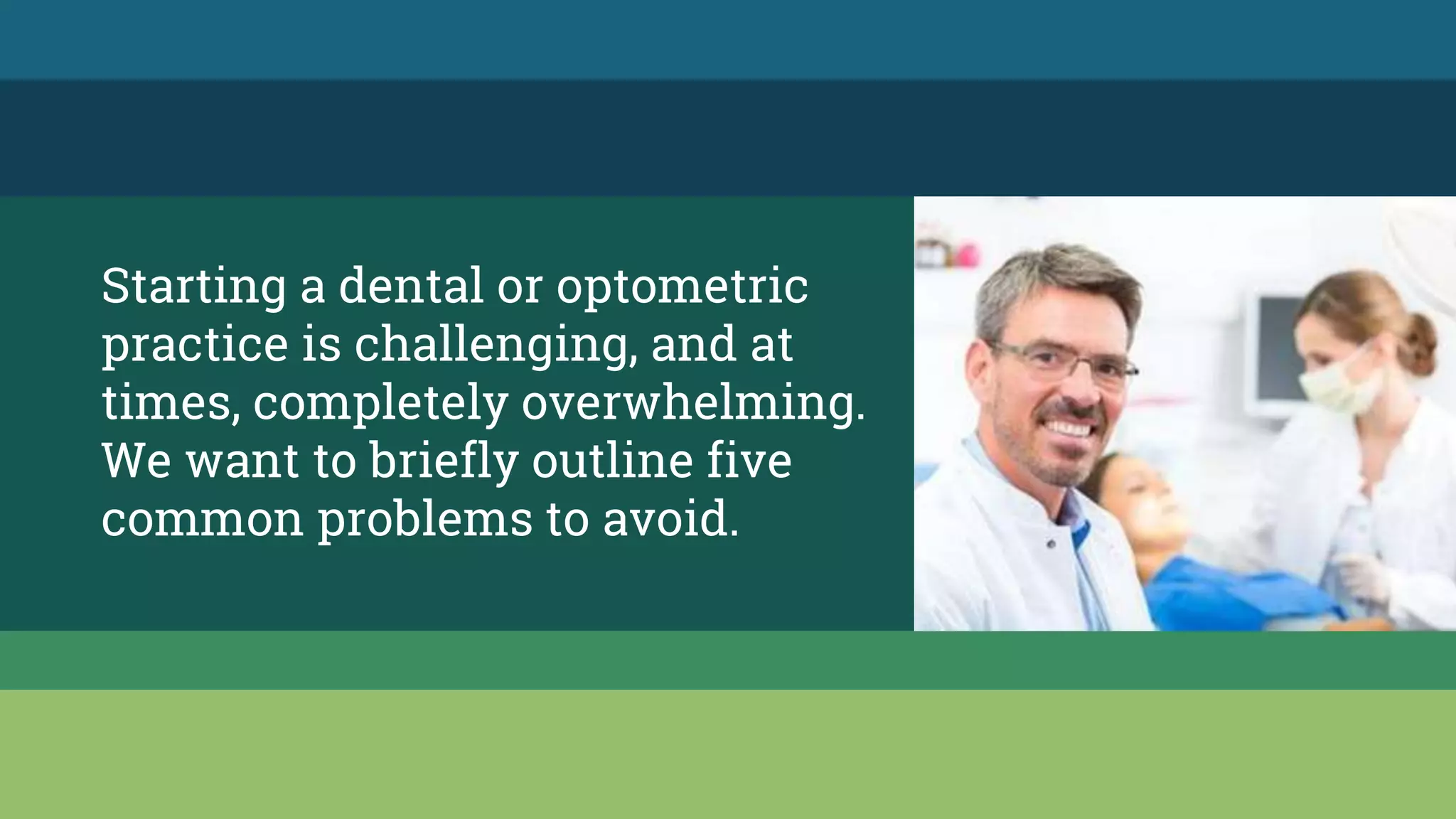 Starting a dental or optometric practice is challenging, and at times, completely overwhelming. We want to briefly outline five common problems to avoid.